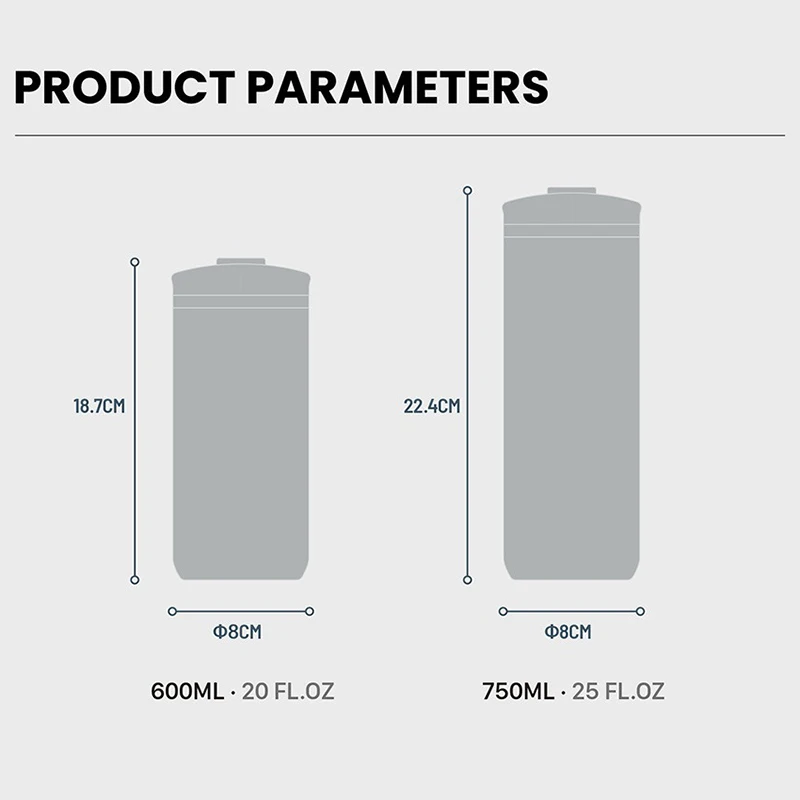 PRODUCT PARAMETERS

18.7CM

Φ8CM

600ML · 20 FL.OZ

22.4CM

Φ8CM

750ML · 25 FL.OZ